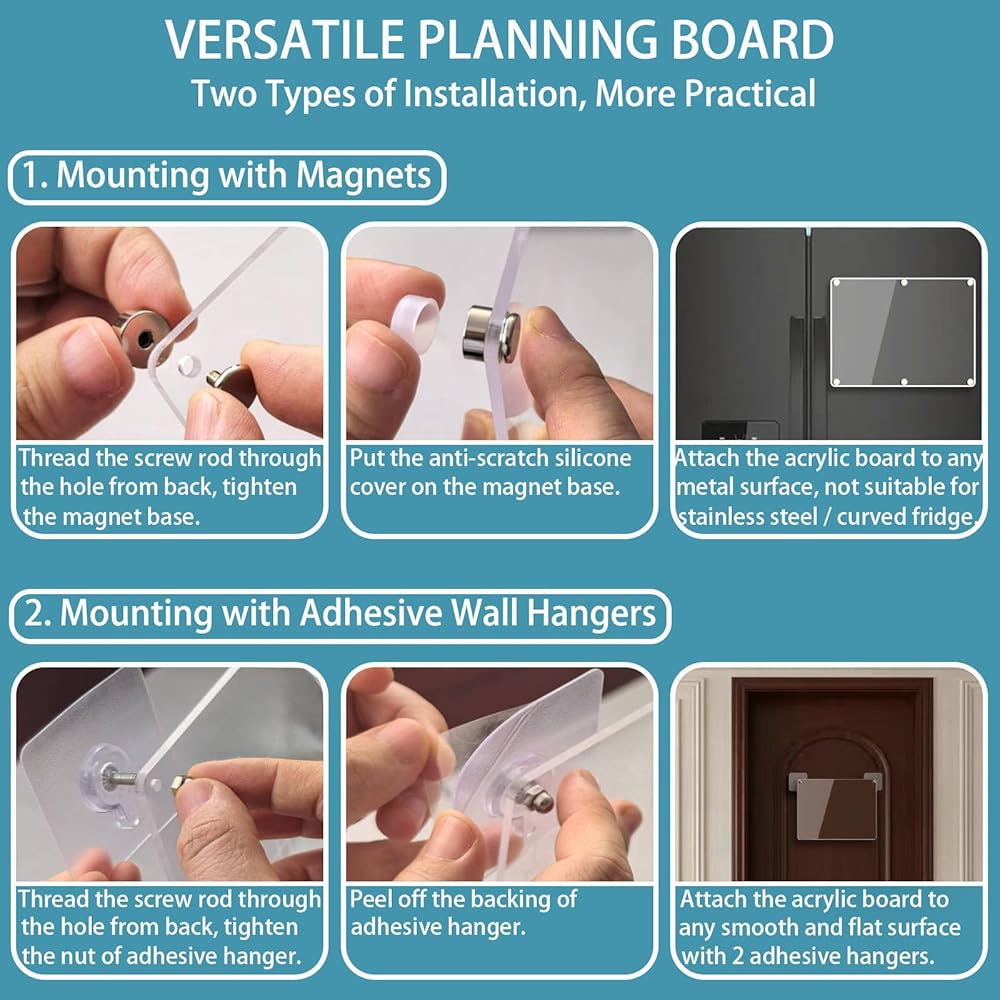 VERSATILE PLANNING BOARD
Two Types of Installation, More Practical

1. Mounting with Magnets

Thread the screw rod through the hole from back, tighten the magnet base.

Put the anti-scratch silicone cover on the magnet base.

Attach the acrylic board to any metal surface, not suitable for stainless steel / curved fridge.

2. Mounting with Adhesive Wall Hangers

Thread the screw rod through the hole from back, tighten the nut of adhesive hanger.

Peel off the backing of adhesive hanger.

Attach the acrylic board to any smooth and flat surface with 2 adhesive hangers.